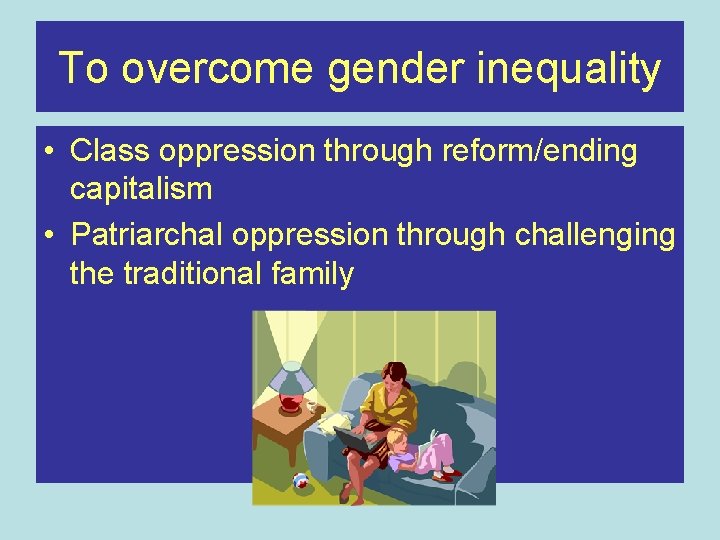 To overcome gender inequality

• Class oppression through reform/ending capitalism
• Patriarchal oppression through challenging the traditional family